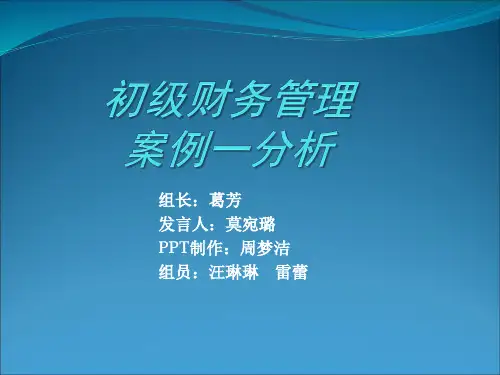 初级财务管理
案例一分析

组长：葛芳
发言人：莫宛璐
PPT制作：周梦洁
组员：汪琳琳　雷蕾